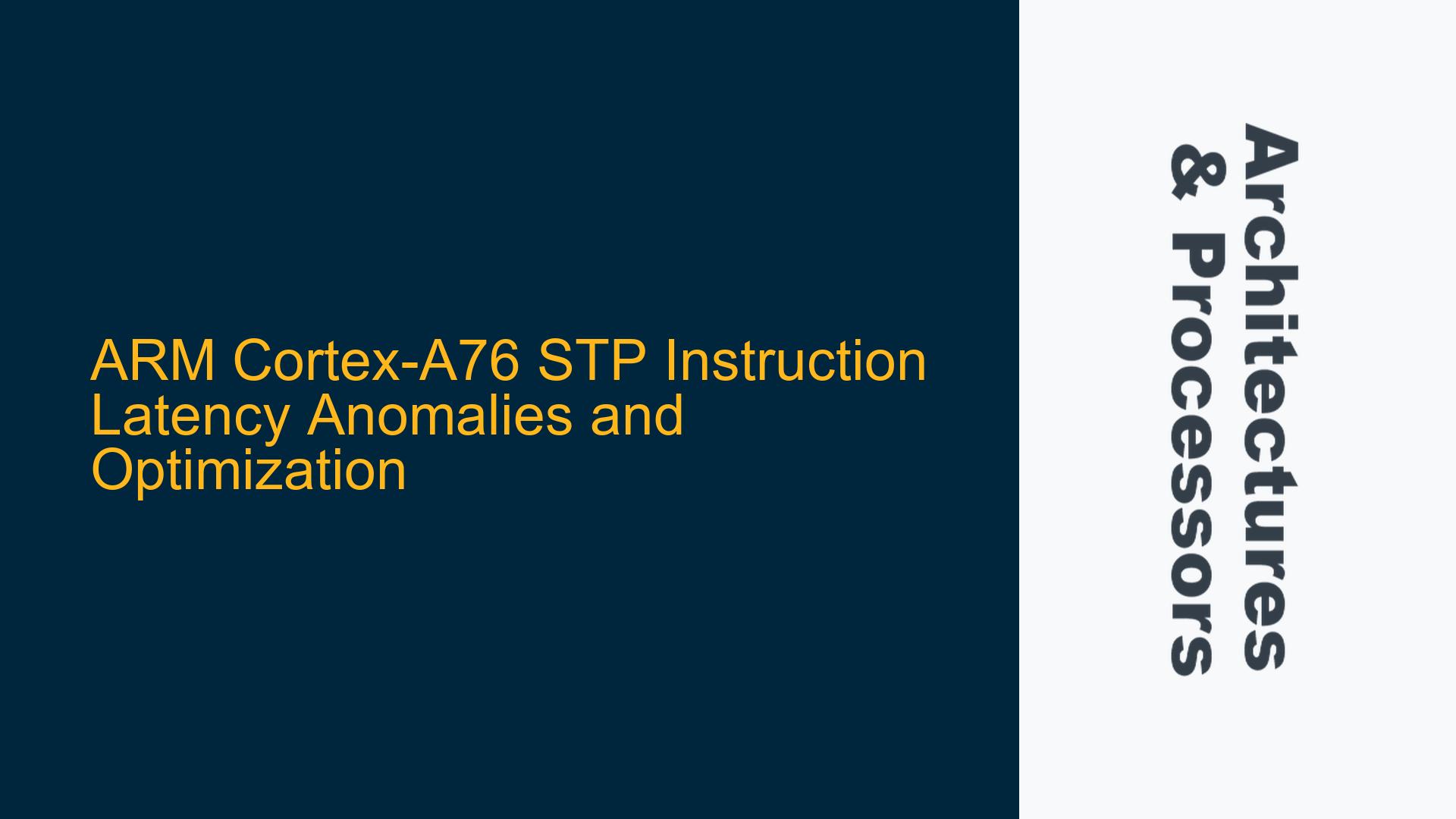 ARM Cortex-A76 STP Instruction Latency Anomalies and Optimization

Architectures & Processors